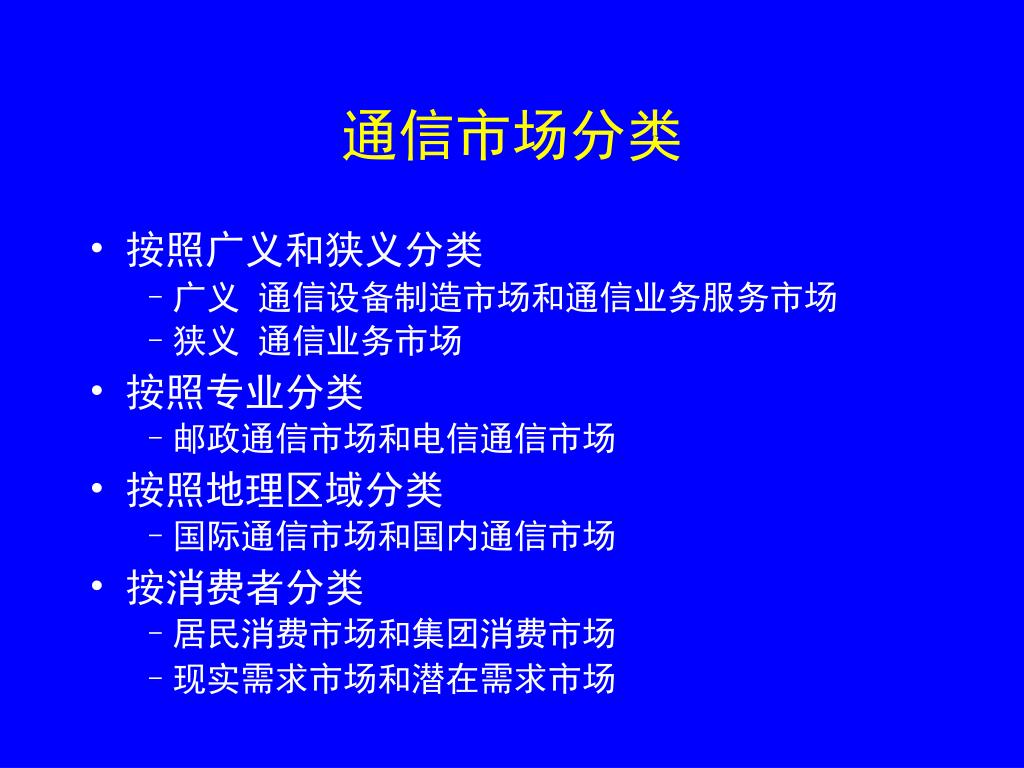 通信市场分类

• 按照广义和狭义分类
 – 广义 通信设备制造市场和通信业务服务市场
 – 狭义 通信业务市场
• 按照专业分类
 – 邮政通信市场和电信通信市场
• 按照地理区域分类
 – 国际通信市场和国内通信市场
• 按消费者分类
 – 居民消费市场和集团消费市场
 – 现实需求市场和潜在需求市场